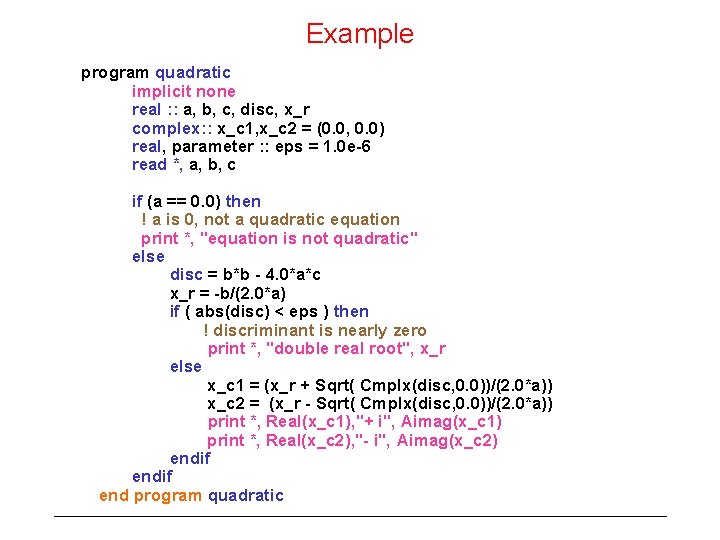 Example

program quadratic
implicit none
real :: a, b, c, disc, x_r
complex:: x_c1,x_c2 = (0.0, 0.0)
real, parameter :: eps = 1.0e-6
read *, a, b, c

if (a == 0.0) then
! a is 0, not a quadratic equation
print *, "equation is not quadratic"
else
disc = b*b - 4.0*a*c
x_r = -b/(2.0*a)
if ( abs(disc) < eps ) then
! discriminant is nearly zero
print *, "double real root", x_r
else
x_c1 = (x_r + Sqrt( Cmplx(disc,0.0))/(2.0*a))
x_c2 = (x_r - Sqrt( Cmplx(disc,0.0))/(2.0*a))
print *, Real(x_c1),"+ i", Aimag(x_c1)
print *, Real(x_c2),"- i", Aimag(x_c2)
endif
endif
end program quadratic